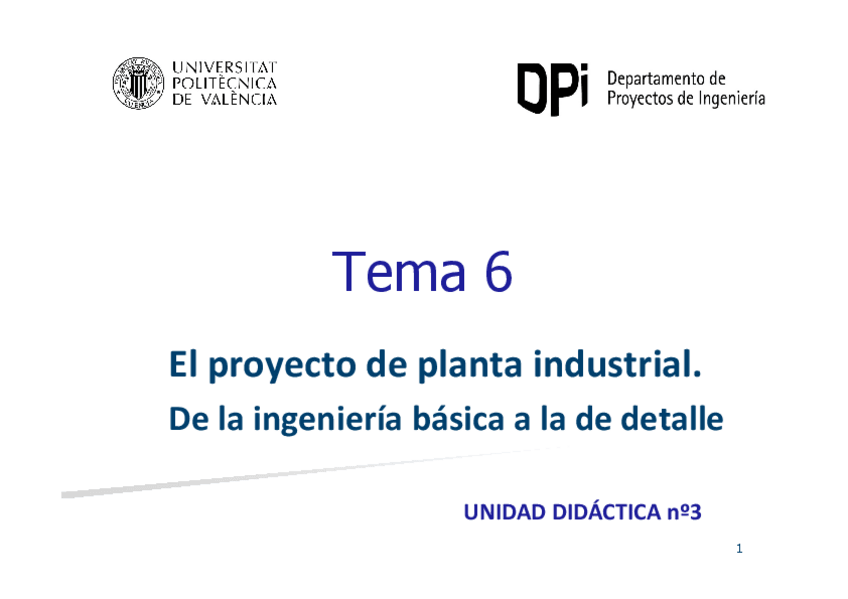 UNIVERSITAT POLITÈCNICA DE VALÈNCIA

DPi Departamento de Proyectos de Ingeniería

Tema 6

El proyecto de planta industrial.
De la ingeniería básica a la de detalle

UNIDAD DIDÁCTICA nº3

1